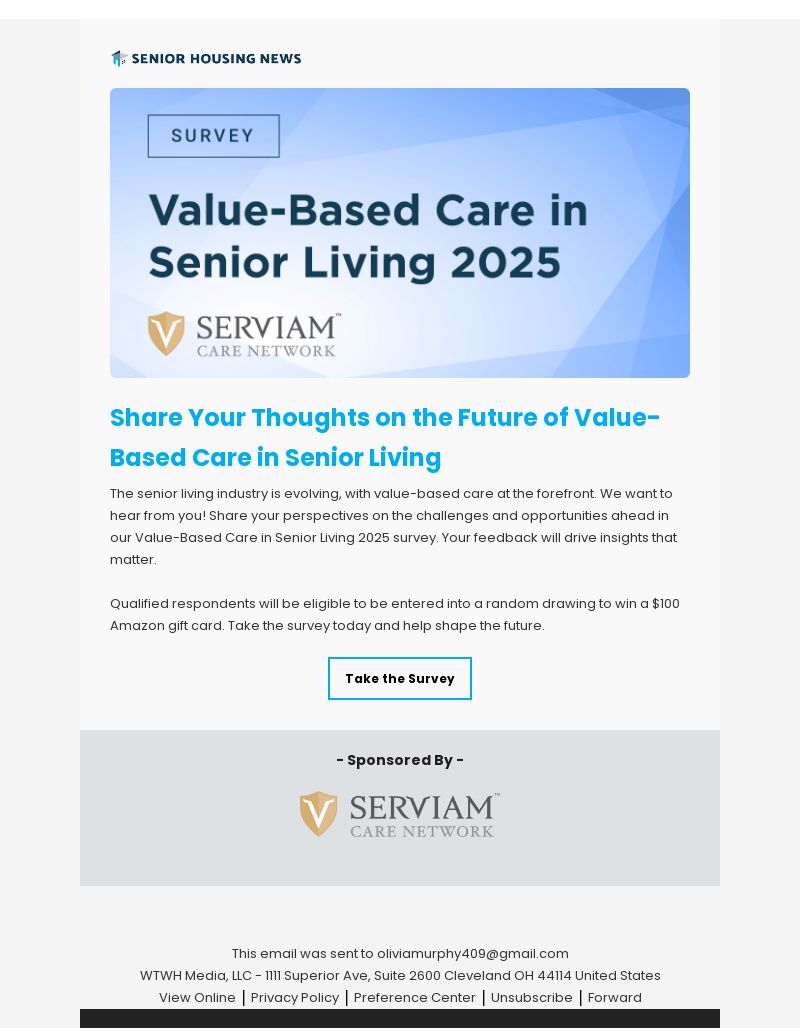 SENIOR HOUSING NEWS

SURVEY

Value-Based Care in Senior Living 2025

SERVIAM™
CARE NETWORK

Share Your Thoughts on the Future of Value-Based Care in Senior Living

The senior living industry is evolving, with value-based care at the forefront. We want to hear from you! Share your perspectives on the challenges and opportunities ahead in our Value-Based Care in Senior Living 2025 survey. Your feedback will drive insights that matter.

Qualified respondents will be eligible to be entered into a random drawing to win a $100 Amazon gift card. Take the survey today and help shape the future.

Take the Survey

- Sponsored By -

SERVIAM™
CARE NETWORK

This email was sent to oliviamurphy409@gmail.com
WTWH Media, LLC - 1111 Superior Ave, Suite 2600 Cleveland OH 44114 United States
View Online | Privacy Policy | Preference Center | Unsubscribe | Forward